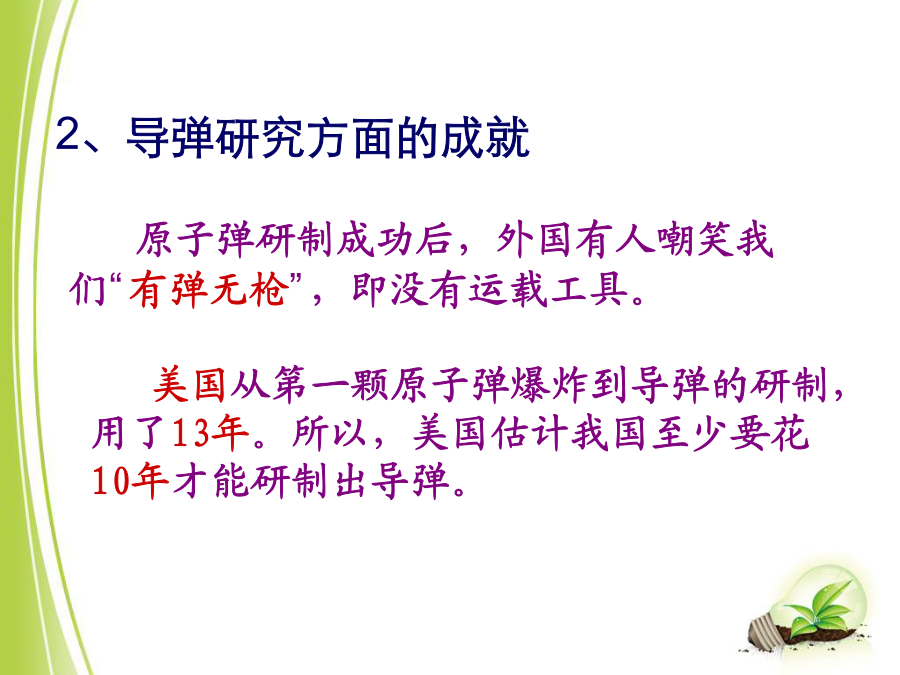 2、导弹研究方面的成就

原子弹研制成功后，外国有人嘲笑我们“有弹无枪”，即没有运载工具。

美国从第一颗原子弹爆炸到导弹的研制，用了13年。所以，美国估计我国至少要花10年才能研制出导弹。